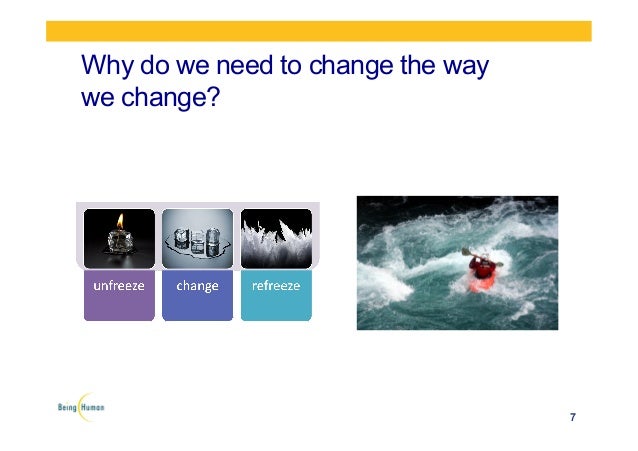 Why do we need to change the way we change?

unfreeze

change

refreeze

Being Human

7